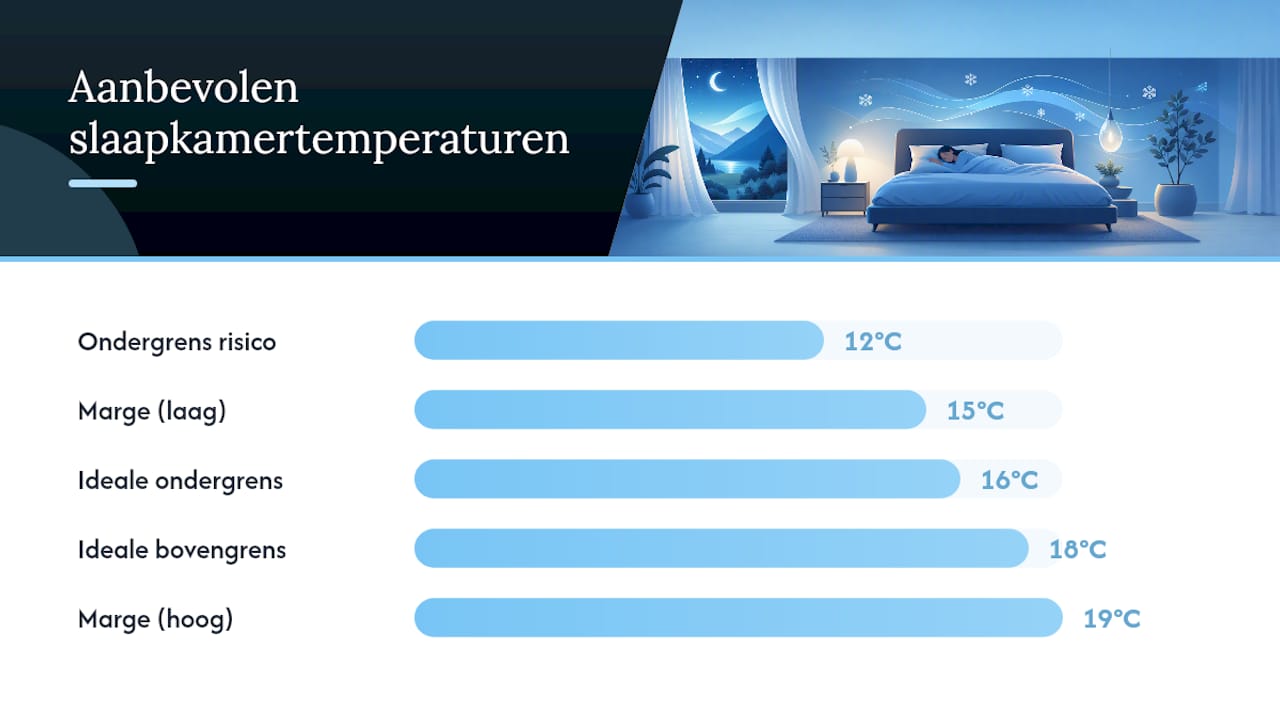 Aanbevolen slaapkamertemperaturen

Ondergrens risico 12°C

Marge (laag) 15°C

Ideale ondergrens 16°C

Ideale bovengrens 18°C

Marge (hoog) 19°C